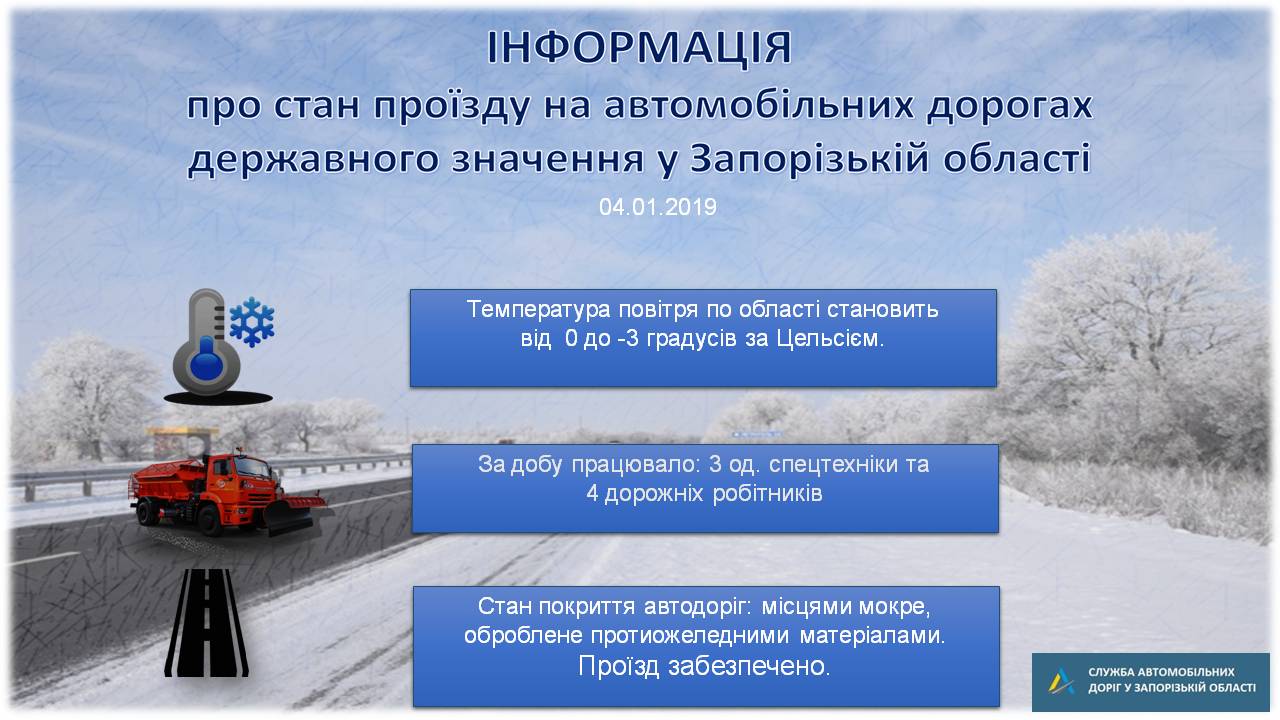 ІНФОРМАЦІЯ
про стан проїзду на автомобільних дорогах державного значення у Запорізькій області

04.01.2019

Температура повітря по області становить від 0 до -3 градусів за Цельсієм.

За добу працювало: 3 од. спецтехніки та 4 дорожніх робітників

Стан покриття автодоріг: місцями мокре, оброблене протиожеледними матеріалами.
Проїзд забезпечено.

СЛУЖБА АВТОМОБІЛЬНИХ ДОРІГ У ЗАПОРІЗЬКІЙ ОБЛАСТІ